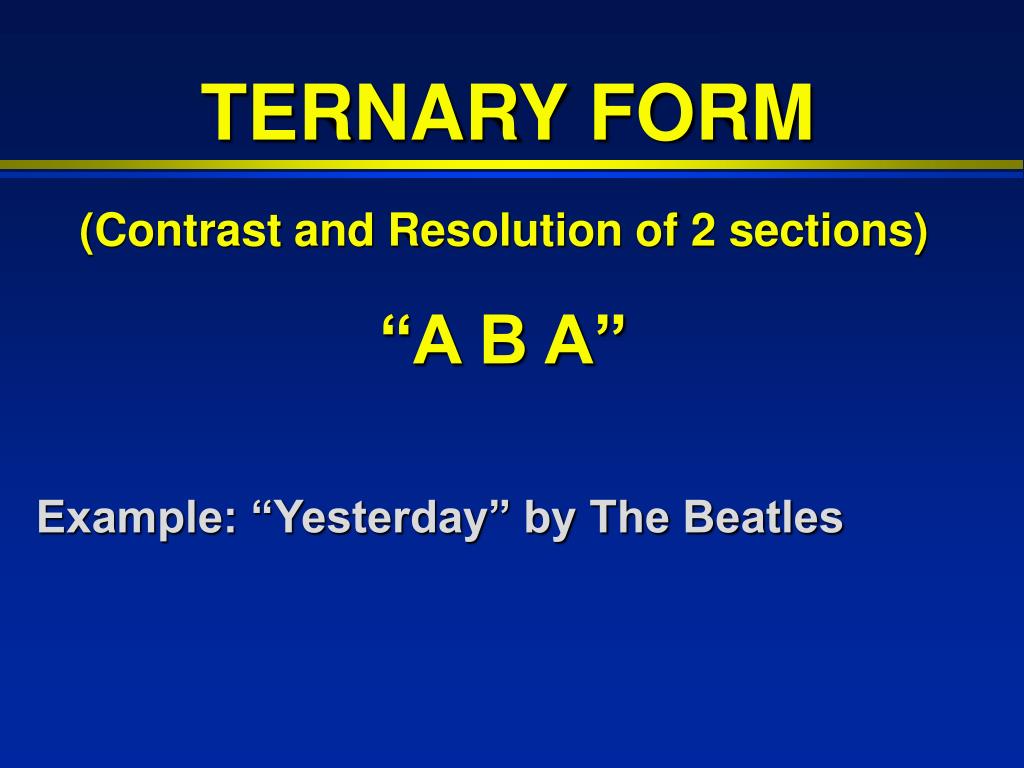 TERNARY FORM

(Contrast and Resolution of 2 sections)

“A B A”

Example: “Yesterday” by The Beatles